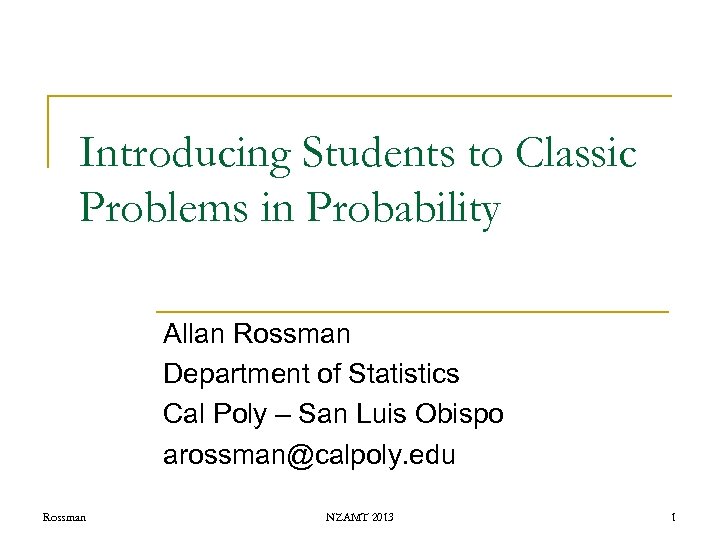 Introducing Students to Classic Problems in Probability

Allan Rossman
Department of Statistics
Cal Poly – San Luis Obispo
arossman@calpoly.edu

Rossman

NZAMT 2013

1